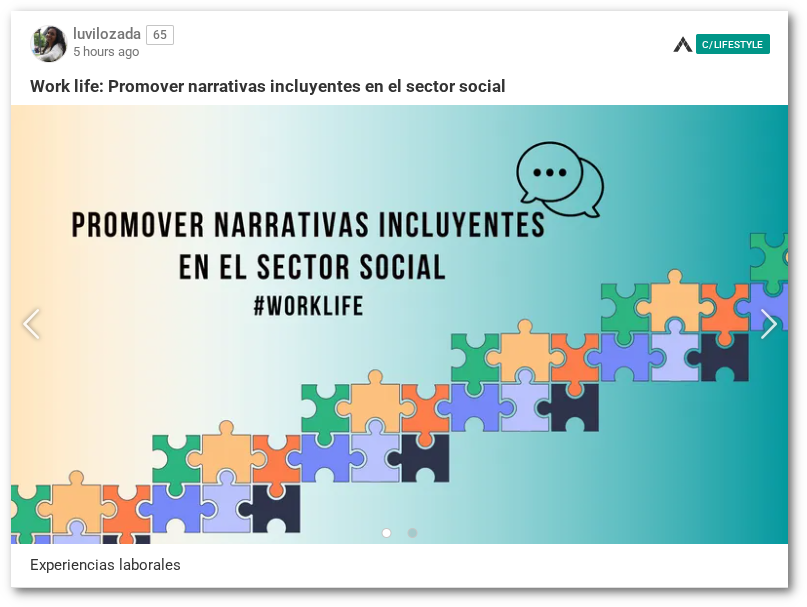 luvilozada 65
5 hours ago

C/LIFESTYLE

Work life: Promover narrativas incluyentes en el sector social

PROMOVER NARRATIVAS INCLUYENTES
EN EL SECTOR SOCIAL
#WORKLIFE

Experiencias laborales